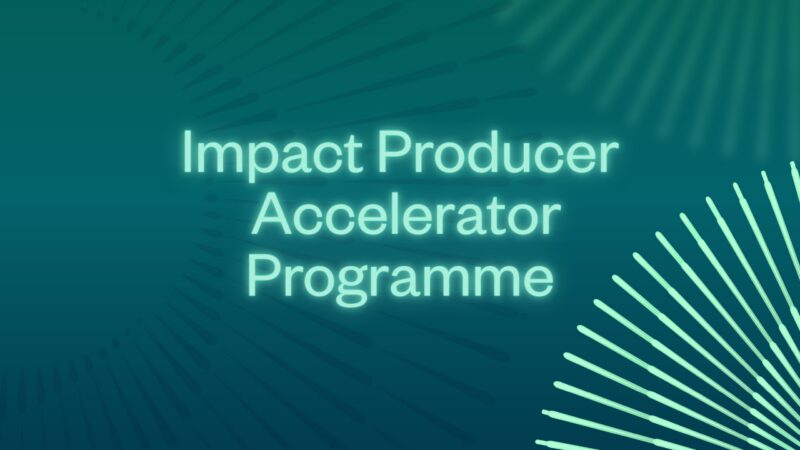 Impact Producer Accelerator Programme